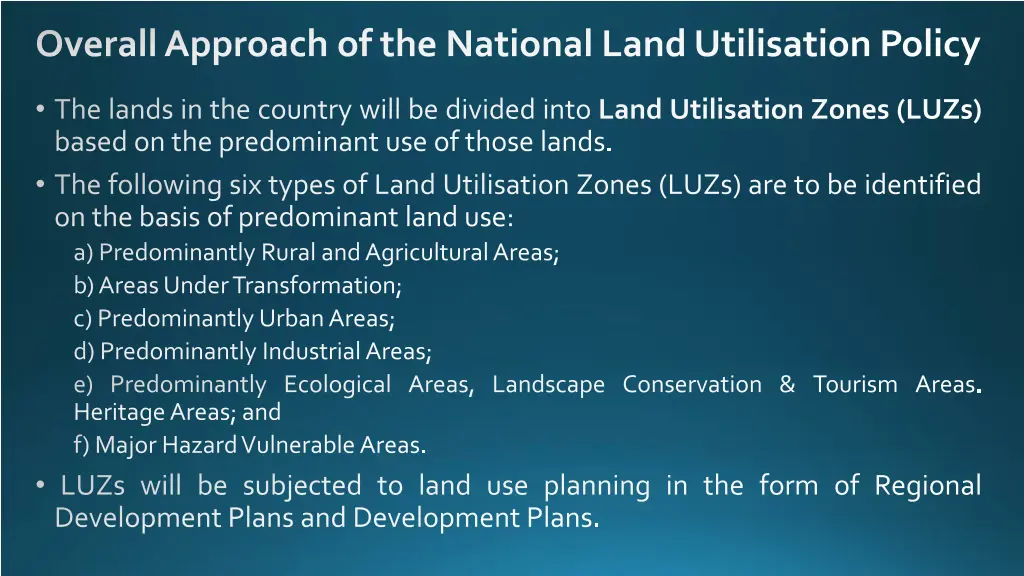 Overall Approach of the National Land Utilisation Policy

• The lands in the country will be divided into Land Utilisation Zones (LUZs) based on the predominant use of those lands.

• The following six types of Land Utilisation Zones (LUZs) are to be identified on the basis of predominant land use:

a) Predominantly Rural and Agricultural Areas;

b) Areas Under Transformation;

c) Predominantly Urban Areas;

d) Predominantly Industrial Areas;

e) Predominantly Ecological Areas, Landscape Conservation & Tourism Areas. Heritage Areas; and

f) Major Hazard Vulnerable Areas.

• LUZs will be subjected to land use planning in the form of Regional Development Plans and Development Plans.